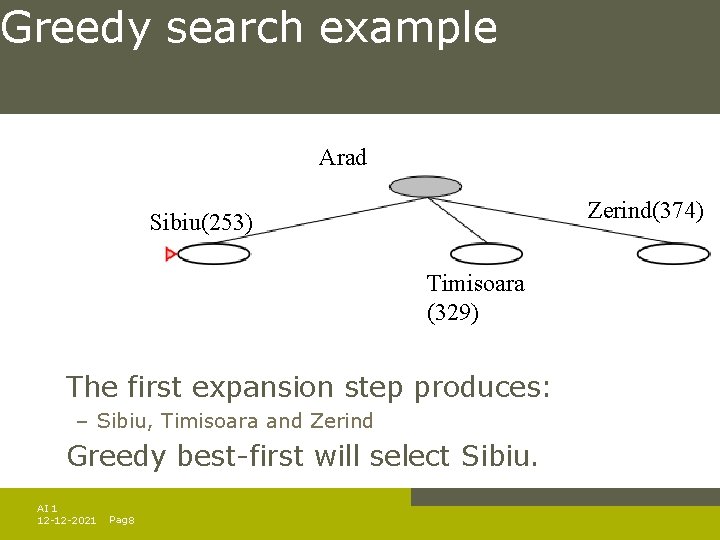 Greedy search example

Arad

Sibiu(253)

Zerind(374)

Timisoara (329)

The first expansion step produces:

– Sibiu, Timisoara and Zerind

Greedy best-first will select Sibiu.

AI 1
12-12-2021 Pag8